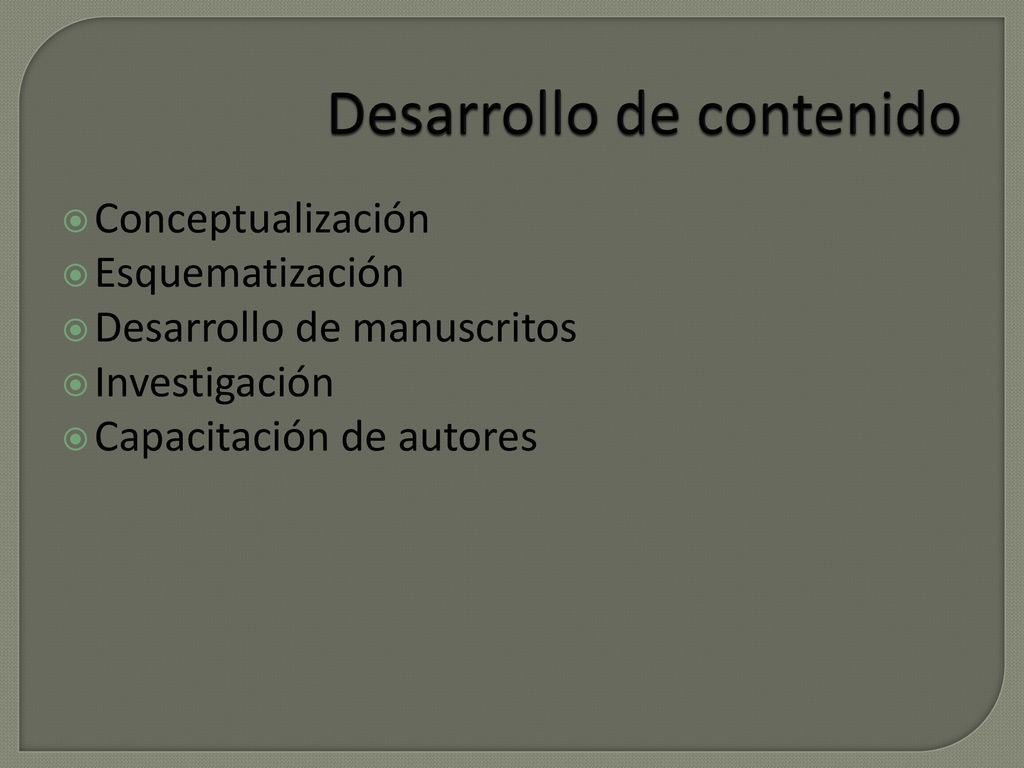 Desarrollo de contenido

Conceptualización
Esquematización
Desarrollo de manuscritos
Investigación
Capacitación de autores